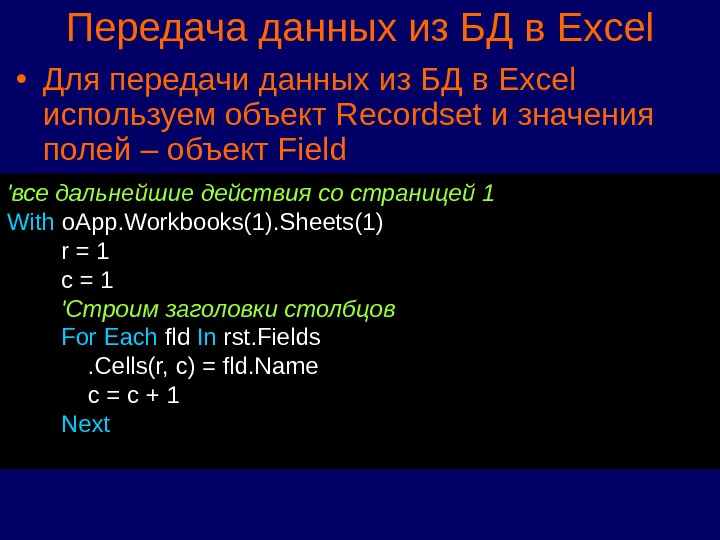 Передача данных из БД в Excel

• Для передачи данных из БД в Excel используем объект Recordset и значения полей – объект Field

'все дальнейшие действия со страницей 1
With oApp.Workbooks(1).Sheets(1)
r = 1
c = 1
'Строим заголовки столбцов
For Each fld In rst.Fields
.Cells(r, c) = fld.Name
c = c + 1
Next